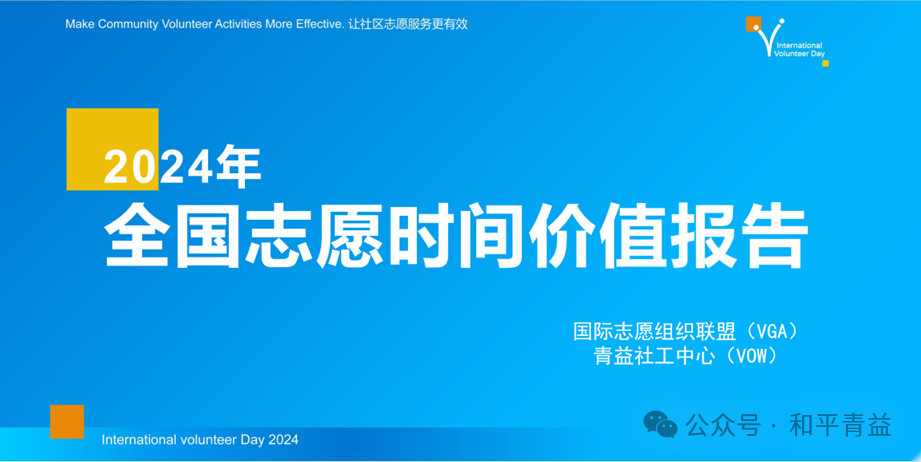 Make Community Volunteer Activities More Effective. 让社区志愿服务更有效

International Volunteer Day

2024年
全国志愿时间价值报告

国际志愿组织联盟（VGA）
青益社工中心（VOW）

International volunteer Day 2024

公众号 · 和平青益